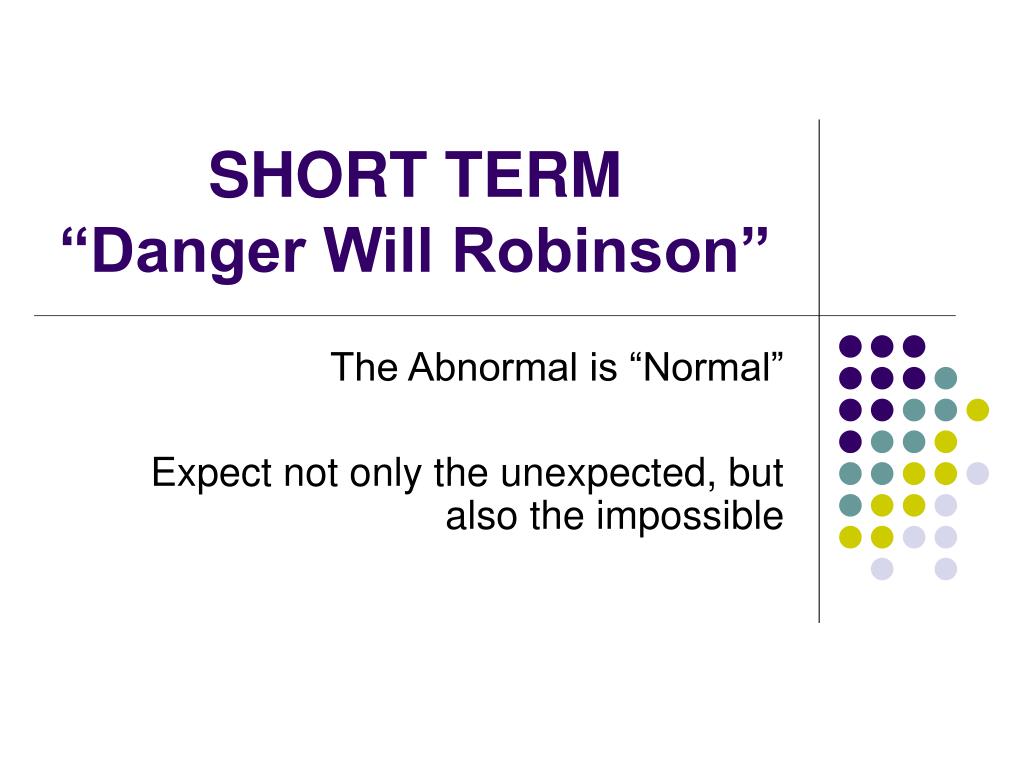 SHORT TERM
“Danger Will Robinson”

The Abnormal is “Normal”

Expect not only the unexpected, but also the impossible